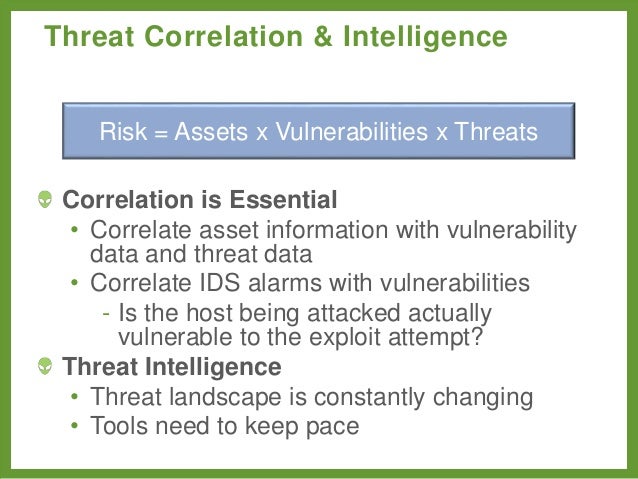 Threat Correlation & Intelligence

Risk = Assets x Vulnerabilities x Threats

Correlation is Essential
• Correlate asset information with vulnerability data and threat data
• Correlate IDS alarms with vulnerabilities
- Is the host being attacked actually vulnerable to the exploit attempt?

Threat Intelligence
• Threat landscape is constantly changing
• Tools need to keep pace